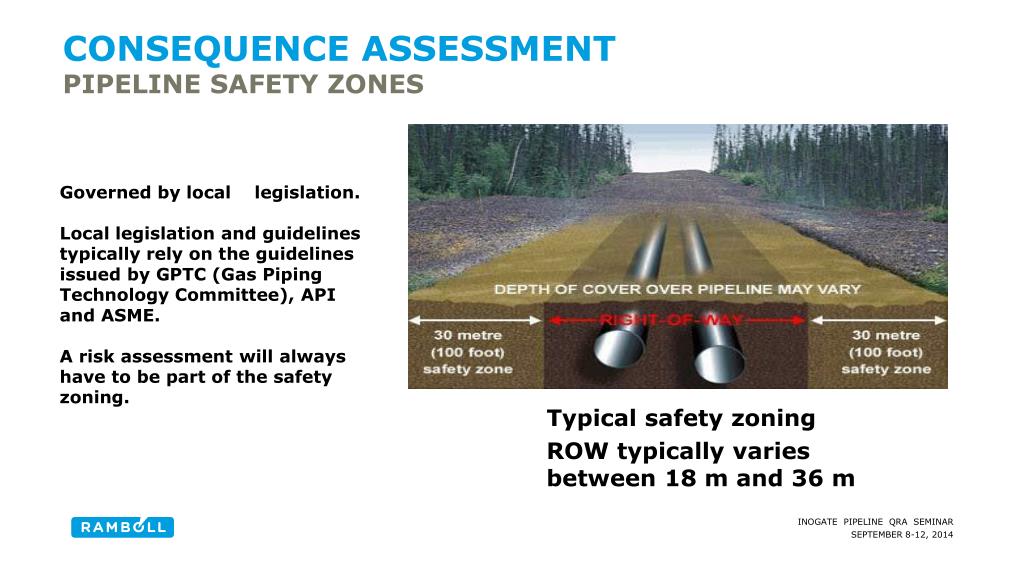 CONSEQUENCE ASSESSMENT
PIPELINE SAFETY ZONES

Governed by local legislation.

Local legislation and guidelines typically rely on the guidelines issued by GPTC (Gas Piping Technology Committee), API and ASME.

A risk assessment will always have to be part of the safety zoning.

DEPTH OF COVER OVER PIPELINE MAY VARY

30 metre (100 foot) safety zone

RIGHT-OF-WAY

30 metre (100 foot) safety zone

Typical safety zoning

ROW typically varies between 18 m and 36 m

RAMBOLL

INOGATE PIPELINE QRA SEMINAR
SEPTEMBER 8-12, 2014